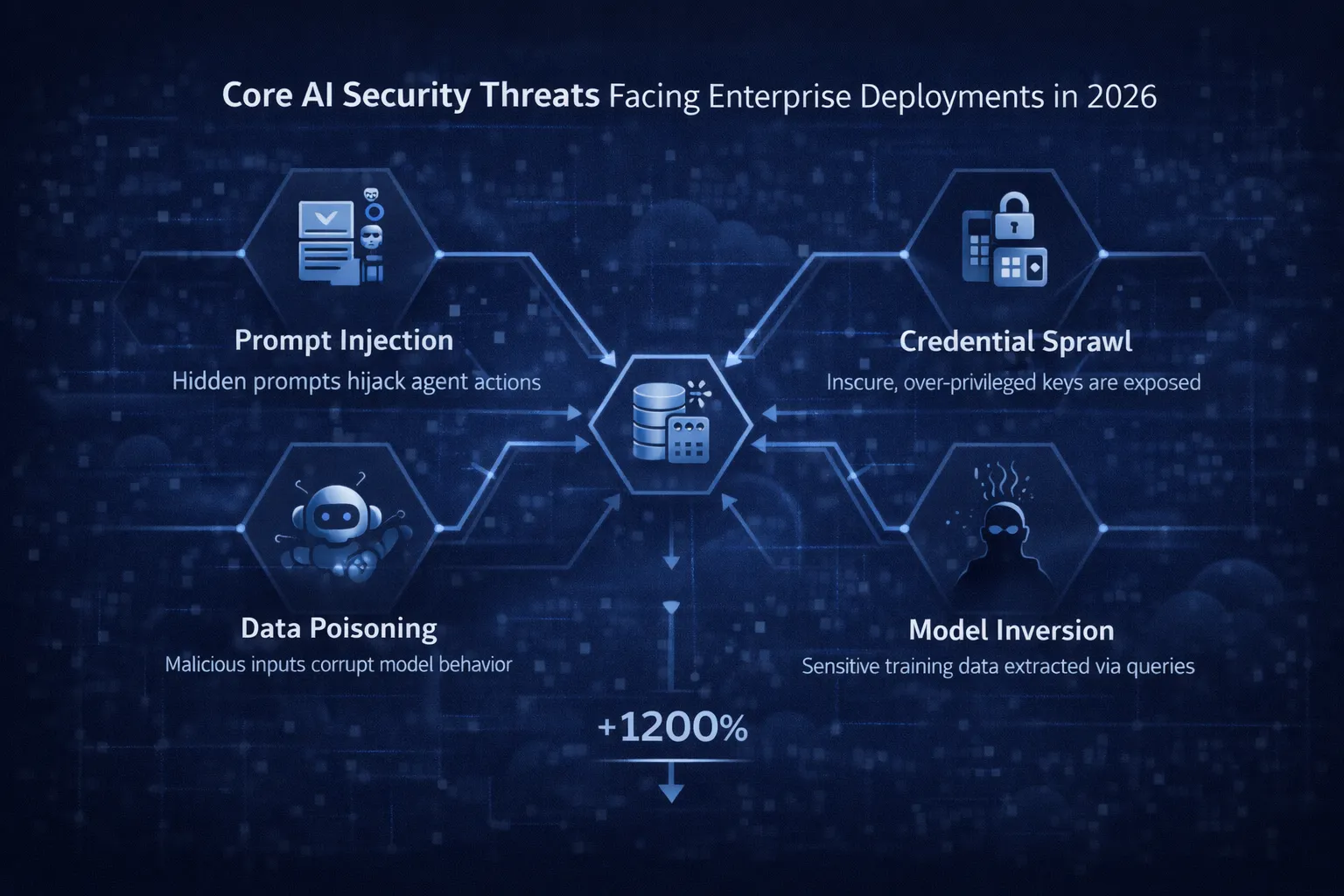 Core AI Security Threats Facing Enterprise Deployments in 2026

Prompt Injection
Hidden prompts hijack agent actions

Credential Sprawl
Inscure, over-privileged keys are exposed

Data Poisoning
Malicious inputs corrupt model behavior

Model Inversion
Sensitive training data extracted via queries

+1200%